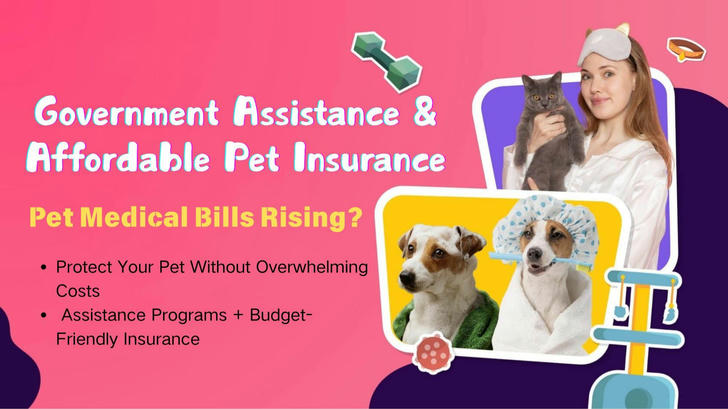 Government Assistance & Affordable Pet Insurance

Pet Medical Bills Rising?

• Protect Your Pet Without Overwhelming Costs
• Assistance Programs + Budget-Friendly Insurance